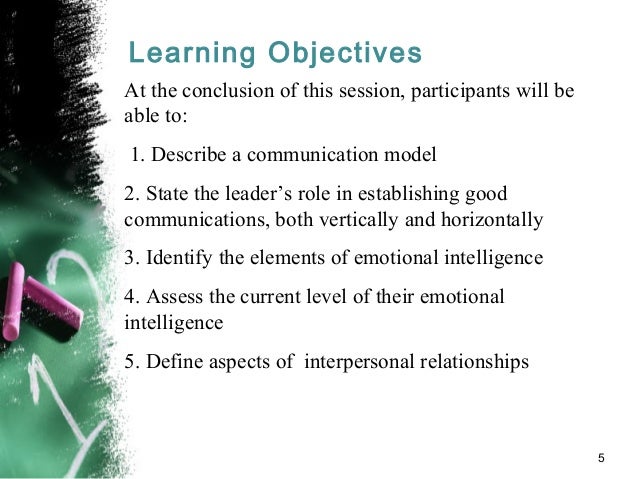 Learning Objectives

At the conclusion of this session, participants will be able to:

1. Describe a communication model

2. State the leader's role in establishing good communications, both vertically and horizontally

3. Identify the elements of emotional intelligence

4. Assess the current level of their emotional intelligence

5. Define aspects of interpersonal relationships

5